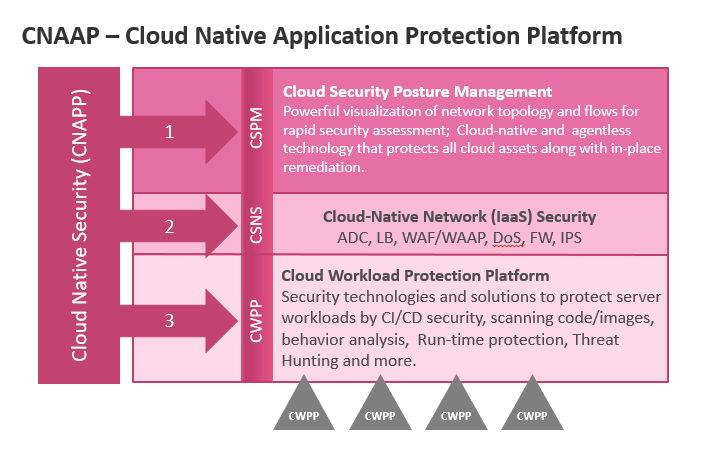 CNAAP – Cloud Native Application Protection Platform

Cloud Native Security (CNAPP)

1

CSPM

Cloud Security Posture Management
Powerful visualization of network topology and flows for rapid security assessment; Cloud-native and agentless technology that protects all cloud assets along with in-place remediation.

2

CSNS

Cloud-Native Network (IaaS) Security
ADC, LB, WAF/WAAP, DoS, FW, IPS

3

CWPP

Cloud Workload Protection Platform
Security technologies and solutions to protect server workloads by CI/CD security, scanning code/images, behavior analysis, Run-time protection, Threat Hunting and more.

CWPP CWPP CWPP CWPP